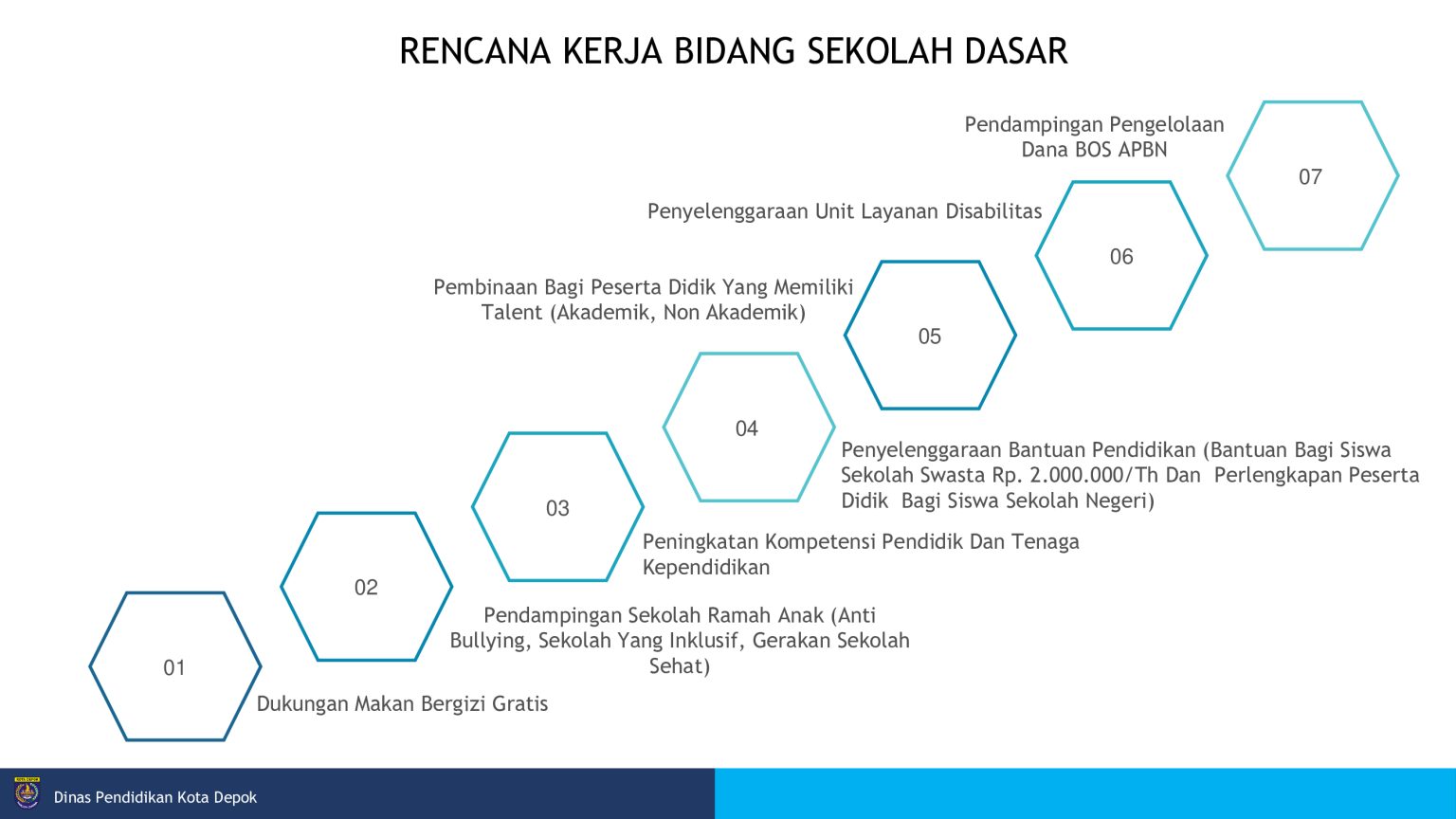 RENCANA KERJA BIDANG SEKOLAH DASAR

01

Dukungan Makan Bergizi Gratis

02

Pendampingan Sekolah Ramah Anak (Anti Bullying, Sekolah Yang Inklusif, Gerakan Sekolah Sehat)

03

Peningkatan Kompetensi Pendidik Dan Tenaga Kependidikan

04

Penyelenggaraan Bantuan Pendidikan (Bantuan Bagi Siswa Sekolah Swasta Rp. 2.000.000/Th Dan Perlengkapan Peserta Didik Bagi Siswa Sekolah Negeri)

05

Pembinaan Bagi Peserta Didik Yang Memiliki Talent (Akademik, Non Akademik)

06

Penyelenggaraan Unit Layanan Disabilitas

07

Pendampingan Pengelolaan Dana BOS APBN

Dinas Pendidikan Kota Depok